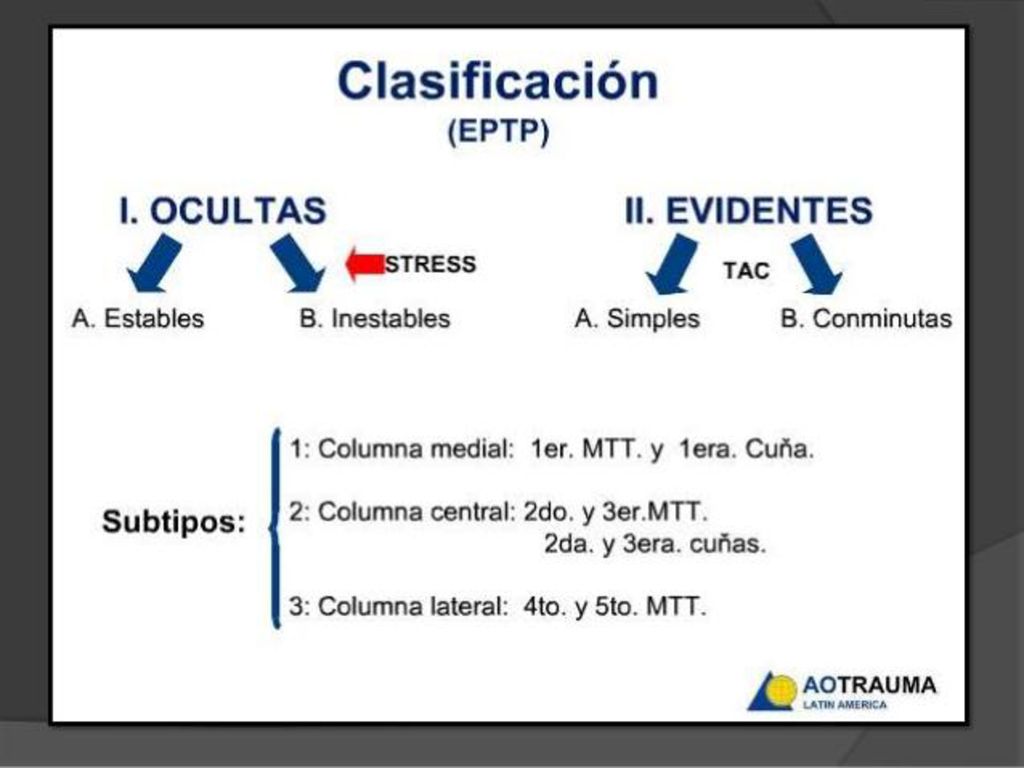 Clasificación
(EPTP)

I. OCULTAS

STRESS

A. Estables B. Inestables

II. EVIDENTES

TAC

A. Simples B. Conminutas

Subtipos:

1: Columna medial: 1er. MTT. y 1era. Cuña.

2: Columna central: 2do. y 3er.MTT.
2da. y 3era. cuñas.

3: Columna lateral: 4to. y 5to. MTT.

AOTRAUMA
LATIN AMERICA